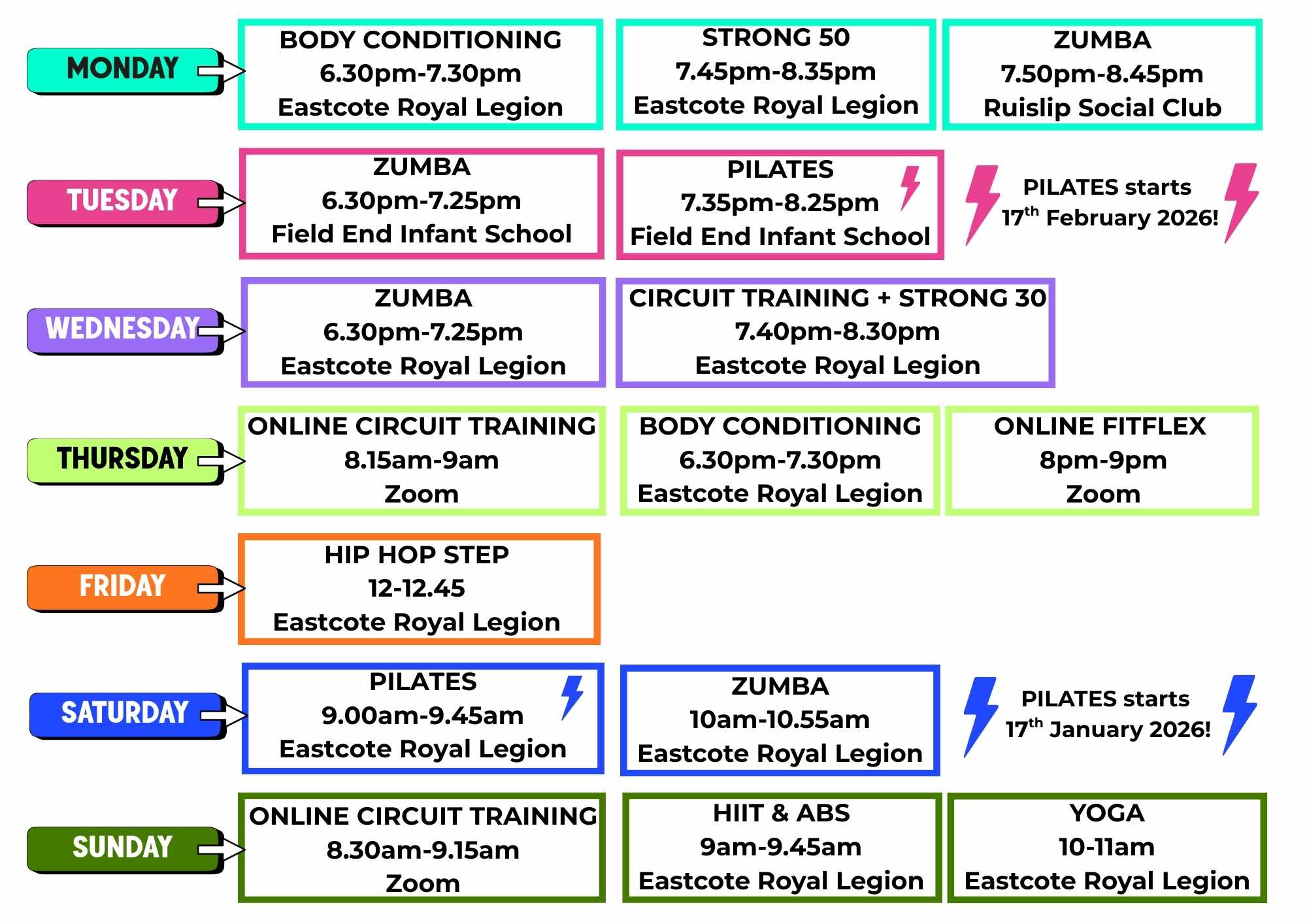 MONDAY

BODY CONDITIONING
6.30pm-7.30pm
Eastcote Royal Legion

STRONG 50
7.45pm-8.35pm
Eastcote Royal Legion

ZUMBA
7.50pm-8.45pm
Ruislip Social Club

TUESDAY

ZUMBA
6.30pm-7.25pm
Field End Infant School

PILATES
7.35pm-8.25pm
Field End Infant School

PILATES starts
17$^{th}$ February 2026!

WEDNESDAY

ZUMBA
6.30pm-7.25pm
Eastcote Royal Legion

CIRCUIT TRAINING + STRONG 30
7.40pm-8.30pm
Eastcote Royal Legion

THURSDAY

ONLINE CIRCUIT TRAINING
8.15am-9am
Zoom

BODY CONDITIONING
6.30pm-7.30pm
Eastcote Royal Legion

ONLINE FITFLEX
8pm-9pm
Zoom

FRIDAY

HIP HOP STEP
12-12.45
Eastcote Royal Legion

SATURDAY

PILATES
9.00am-9.45am
Eastcote Royal Legion

ZUMBA
10am-10.55am
Eastcote Royal Legion

PILATES starts
17$^{th}$ January 2026!

SUNDAY

ONLINE CIRCUIT TRAINING
8.30am-9.15am
Zoom

HIIT & ABS
9am-9.45am
Eastcote Royal Legion

YOGA
10-11am
Eastcote Royal Legion